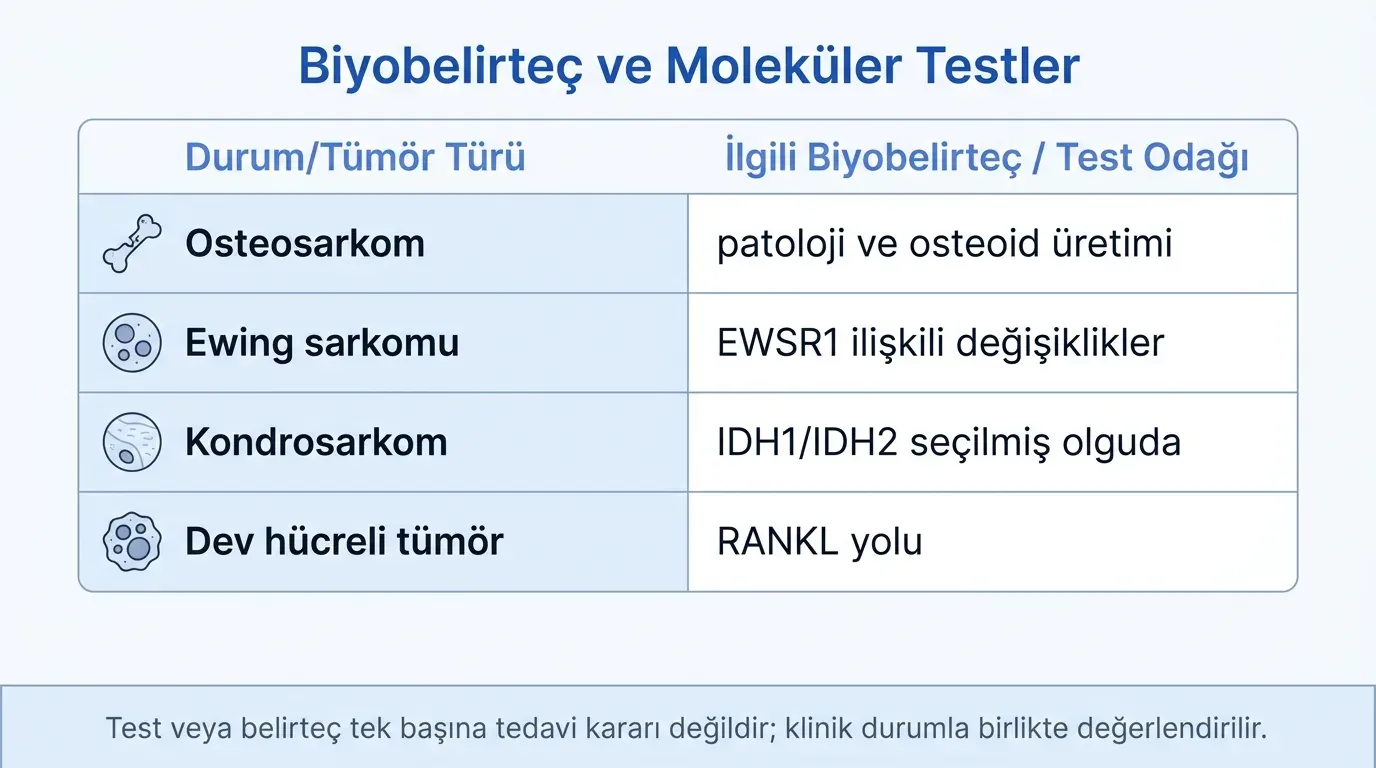 Biyobelirteç ve Moleküler Testler

| Durum/Tümör Türü | İlgili Biyobelirteç / Test Odağı |
|---|---|
| Osteosarkom | patoloji ve osteoid üretimi |
| Ewing sarkomu | EWSR1 ilişkili değişiklikler |
| Kondrosarkom | IDH1/IDH2 seçilmiş olguda |
| Dev hücreli tümör | RANKL yolu |

Test veya belirteç tek başına tedavi kararı değildir; klinik durumla birlikte değerlendirilir.